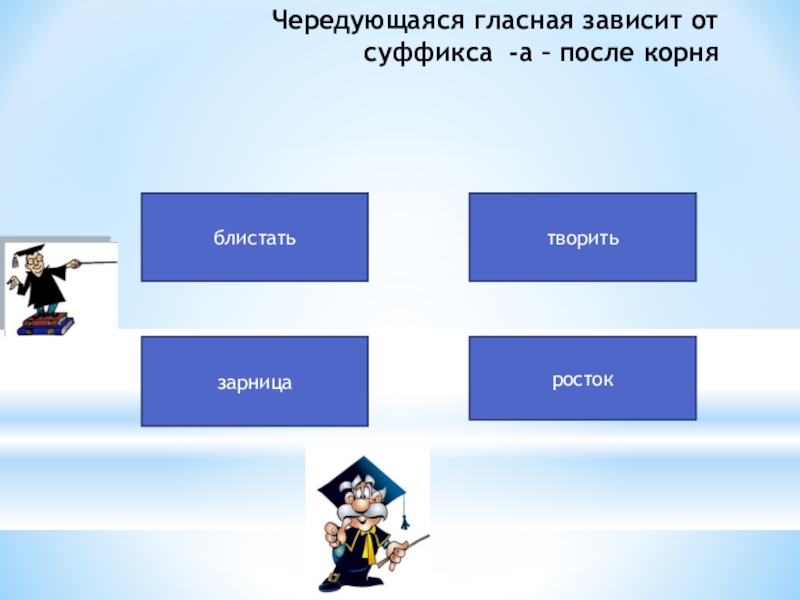 Чередующаяся гласная зависит от суффикса -а – после корня

блистать

творить

зарница

росток